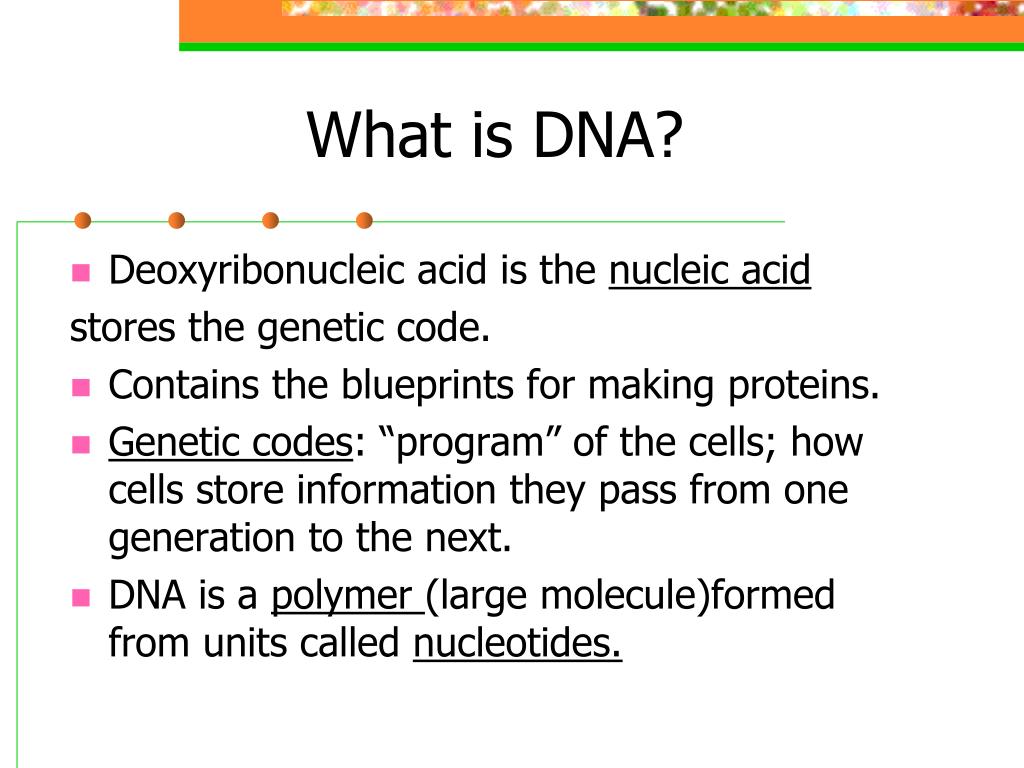 What is DNA?

Deoxyribonucleic acid is the nucleic acid stores the genetic code.

Contains the blueprints for making proteins.

Genetic codes: “program” of the cells; how cells store information they pass from one generation to the next.

DNA is a polymer (large molecule)formed from units called nucleotides.